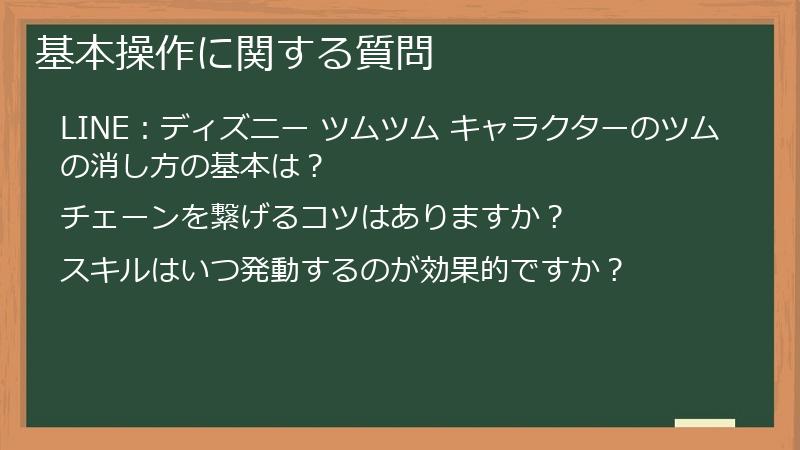 基本操作に関する質問

LINE：ディズニー ツムツム キャラクターのツムの消し方の基本は？

チェーンを繋げるコツはありますか？

スキルはいつ発動するのが効果的ですか？